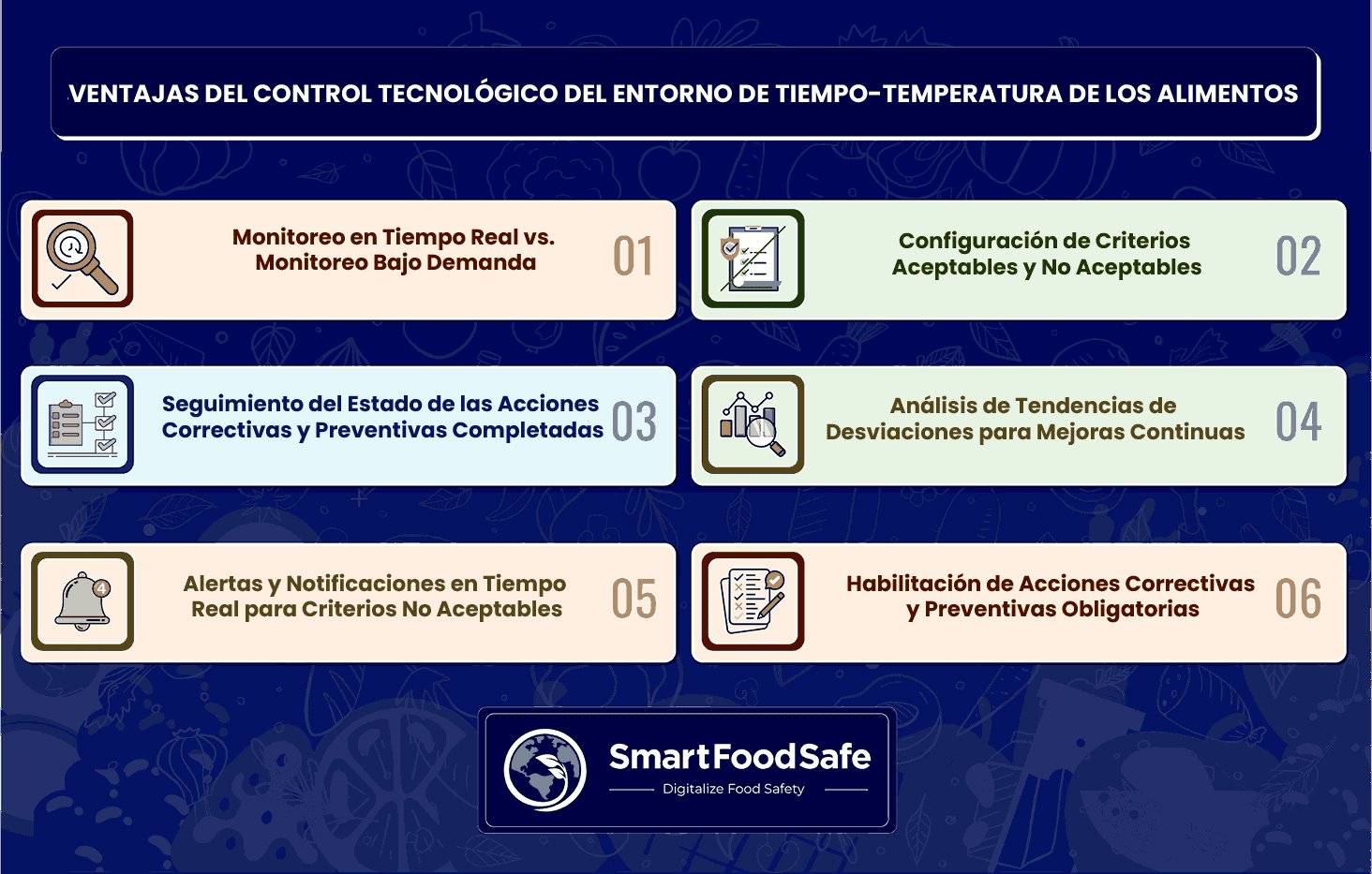 VENTAJAS DEL CONTROL TECNOLÓGICO DEL ENTORNO DE TIEMPO-TEMPERATURA DE LOS ALIMENTOS

Monitoreo en Tiempo Real vs. Monitoreo Bajo Demanda 01

Configuración de Criterios Aceptables y No Aceptables 02

Seguimiento del Estado de las Acciones Correctivas y Preventivas Completadas 03

Análisis de Tendencias de Desviaciones para Mejoras Continuas 04

Alertas y Notificaciones en Tiempo Real para Criterios No Aceptables 05

Habilitación de Acciones Correctivas y Preventivas Obligatorias 06

SmartFoodSafe
Digitalize Food Safety